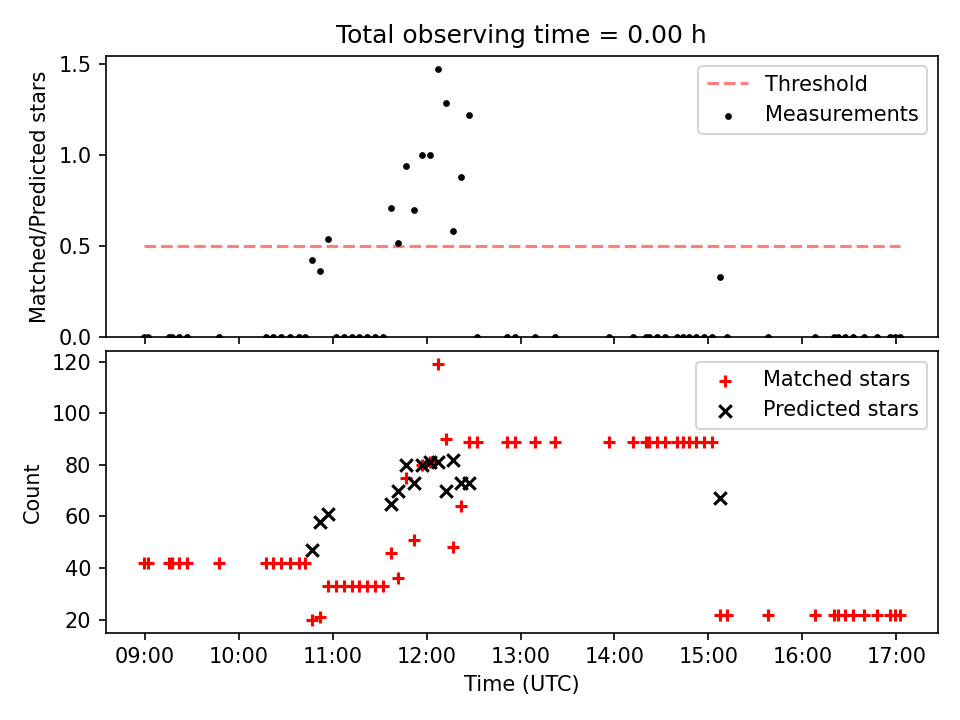 Total observing time = 0.00 h

Matched/Predicted stars

1.5
1.0
0.5
0.0

Threshold
Measurements

Count

120
100
80
60
40
20

Matched stars
Predicted stars

09:00 10:00 11:00 12:00 13:00 14:00 15:00 16:00 17:00

Time (UTC)